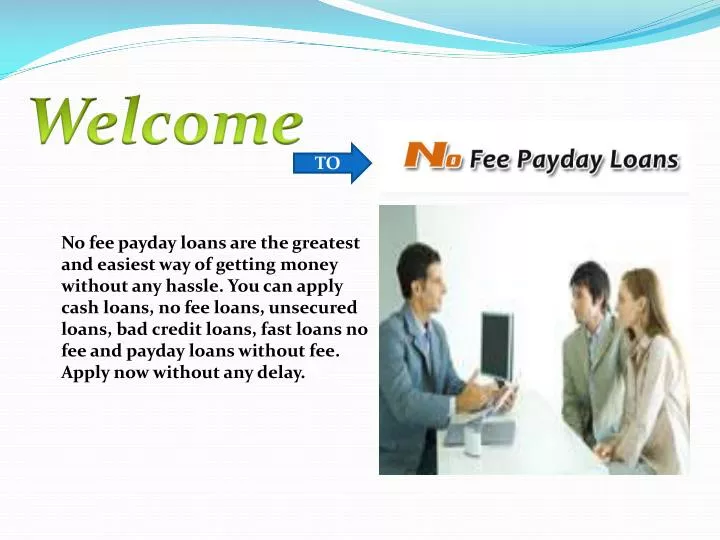 Welcome

TO

No Fee Payday Loans

No fee payday loans are the greatest and easiest way of getting money without any hassle. You can apply cash loans, no fee loans, unsecured loans, bad credit loans, fast loans no fee and payday loans without fee. Apply now without any delay.